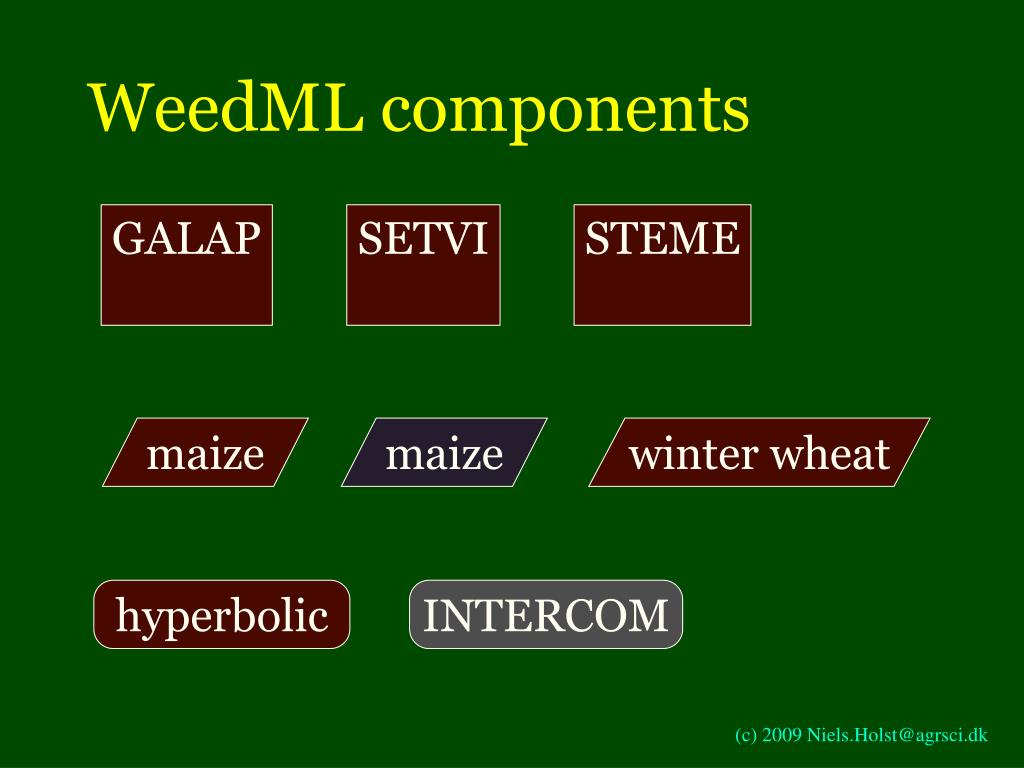 WeedML components

GALAP

SETVI

STEME

maize

maize

winter wheat

hyperbolic

INTERCOM

(c) 2009 Niels.Holst@agrsci.dk